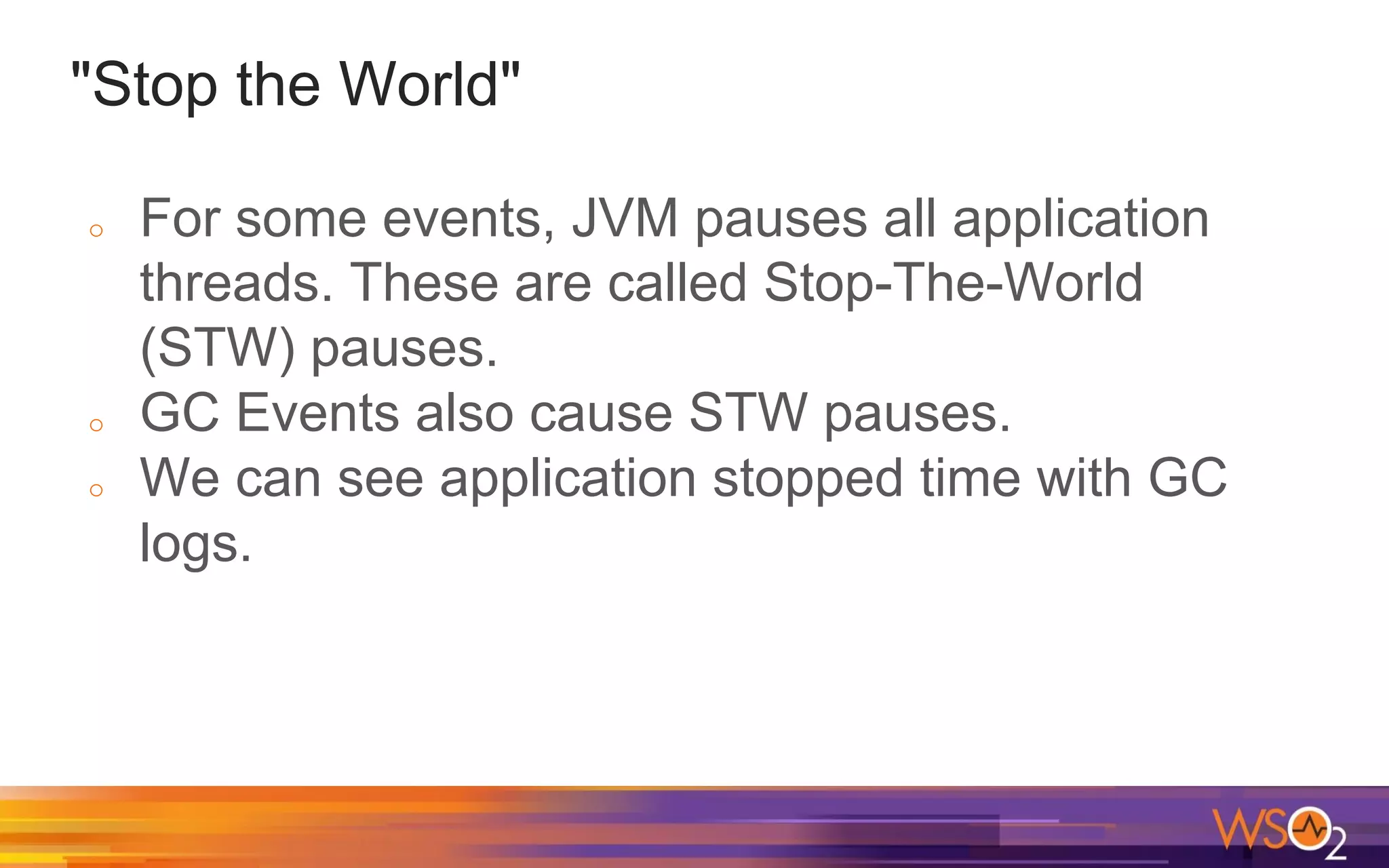 "Stop the World"

○ For some events, JVM pauses all application threads. These are called Stop-The-World (STW) pauses.
○ GC Events also cause STW pauses.
○ We can see application stopped time with GC logs.

WSO2